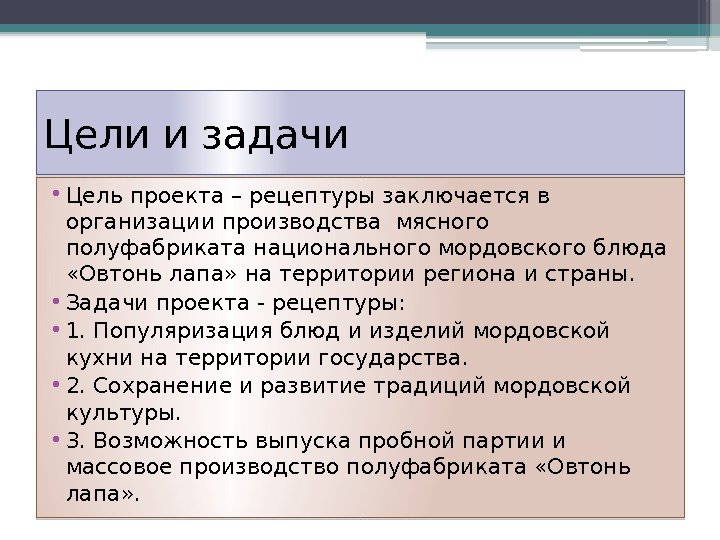 Цели и задачи

• Цель проекта – рецептуры заключается в организации производства мясного полуфабриката национального мордовского блюда «Овтонь лапа» на территории региона и страны.

• Задачи проекта - рецептуры:

• 1. Популяризация блюд и изделий мордовской кухни на территории государства.

• 2. Сохранение и развитие традиций мордовской культуры.

• 3. Возможность выпуска пробной партии и массовое производство полуфабриката «Овтонь лапа».